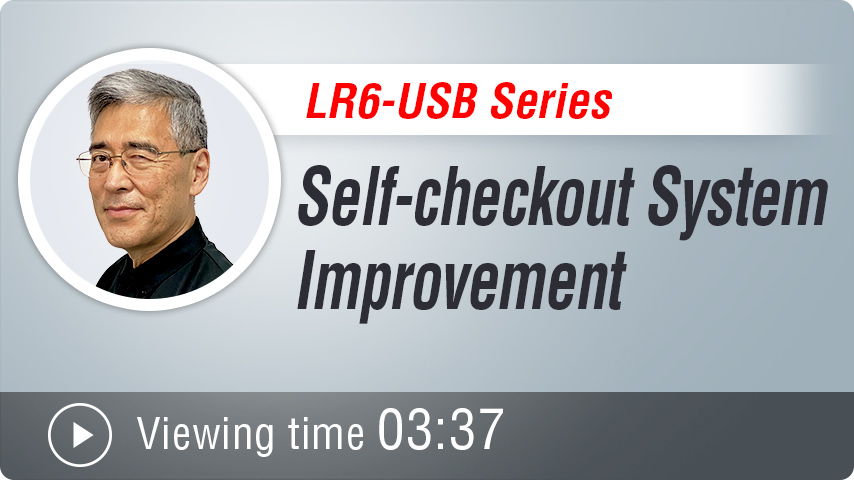 LR6-USB Series

Self-checkout System Improvement

Viewing time 03:37